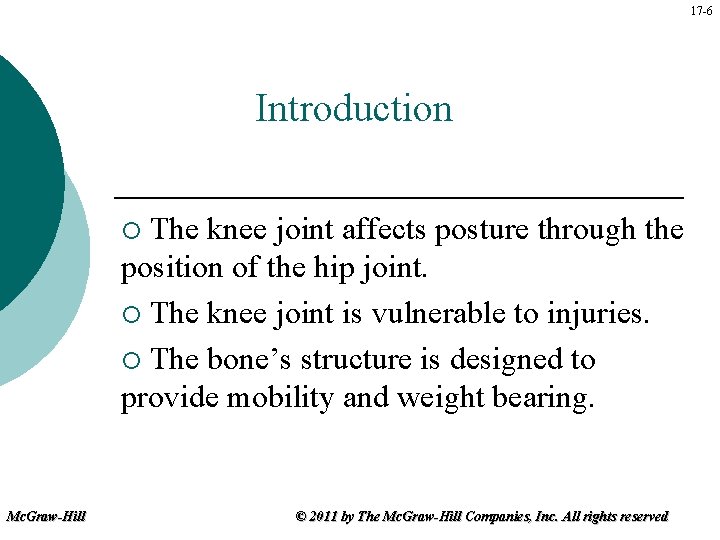 17-6

Introduction

○ The knee joint affects posture through the position of the hip joint.

○ The knee joint is vulnerable to injuries.

○ The bone’s structure is designed to provide mobility and weight bearing.

McGraw-Hill

© 2011 by The McGraw-Hill Companies, Inc. All rights reserved